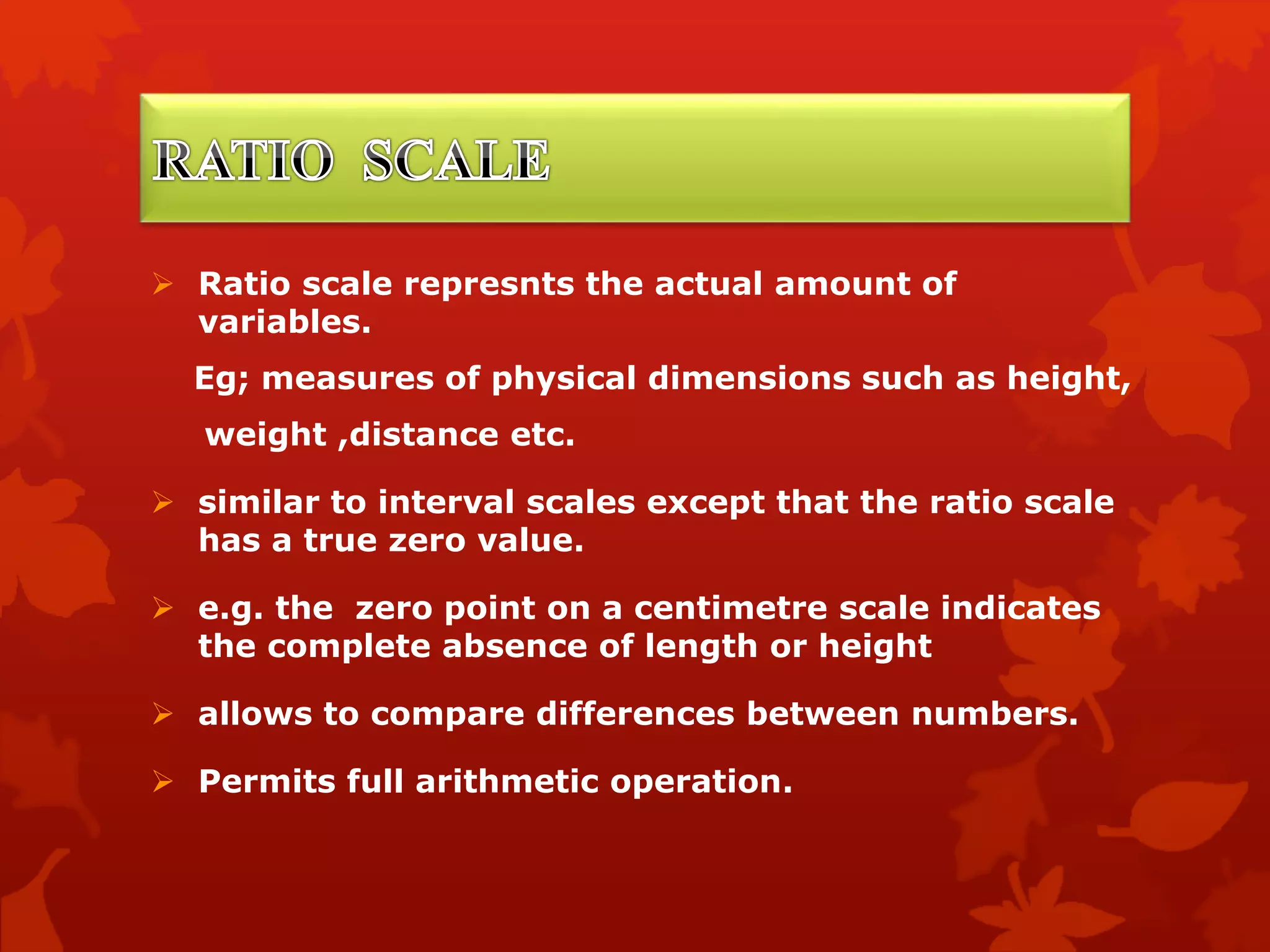 RATIO SCALE

➢ Ratio scale represnts the actual amount of variables.

Eg; measures of physical dimensions such as height,

weight ,distance etc.

➢ similar to interval scales except that the ratio scale has a true zero value.

➢ e.g. the zero point on a centimetre scale indicates the complete absence of length or height

➢ allows to compare differences between numbers.

➢ Permits full arithmetic operation.